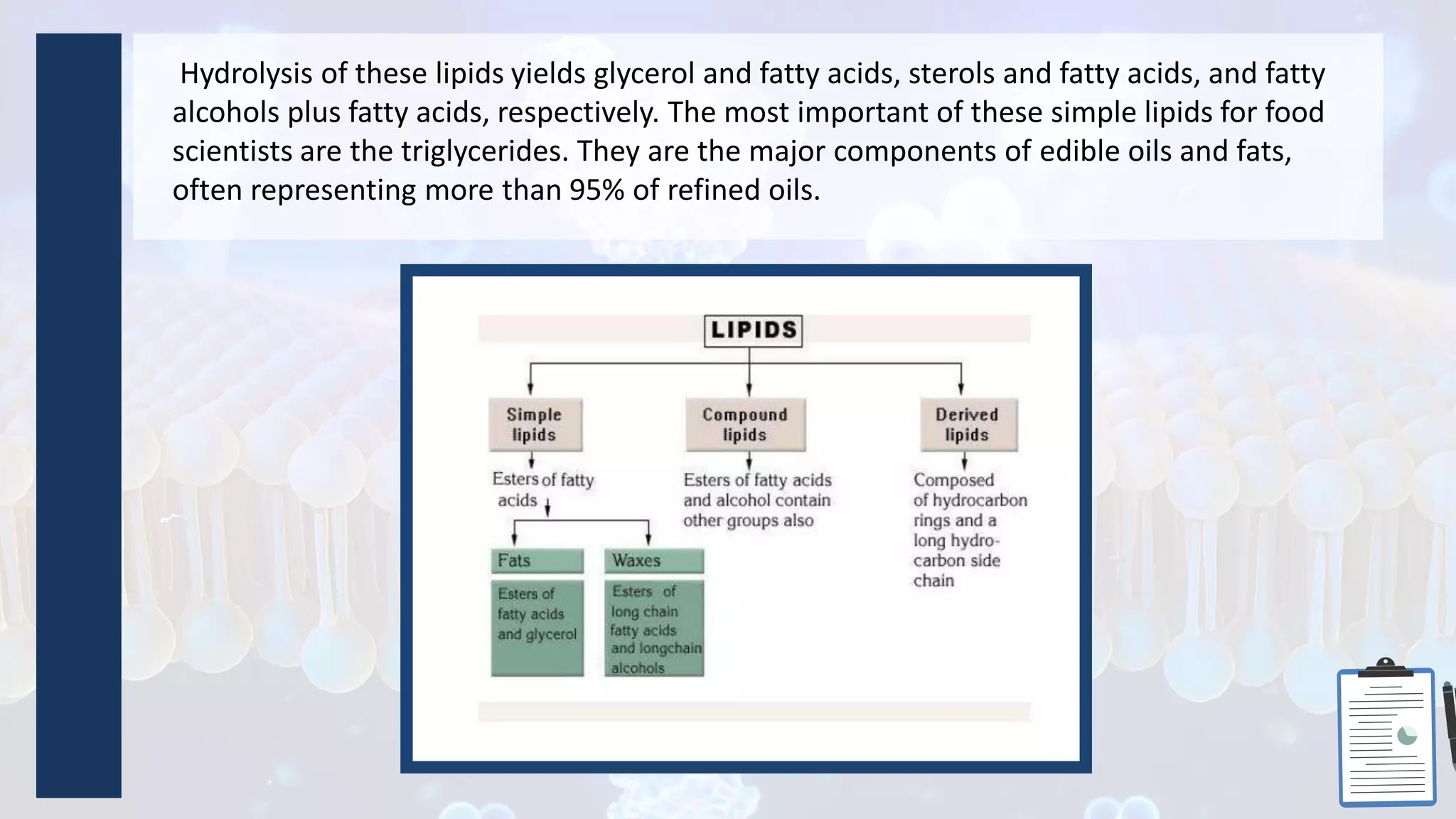 Hydrolysis of these lipids yields glycerol and fatty acids, sterols and fatty acids, and fatty alcohols plus fatty acids, respectively. The most important of these simple lipids for food scientists are the triglycerides. They are the major components of edible oils and fats, often representing more than 95% of refined oils.

LIPIDS

Simple lipids

Esters of fatty acids

Fats

Esters of fatty acids and glycerol

Waxes

Esters of long chain fatty acids and longchain alcohols

Compound lipids

Esters of fatty acids and alcohol contain other groups also

Derived lipids

Composed of hydrocarbon rings and a long hydrocarbon side chain